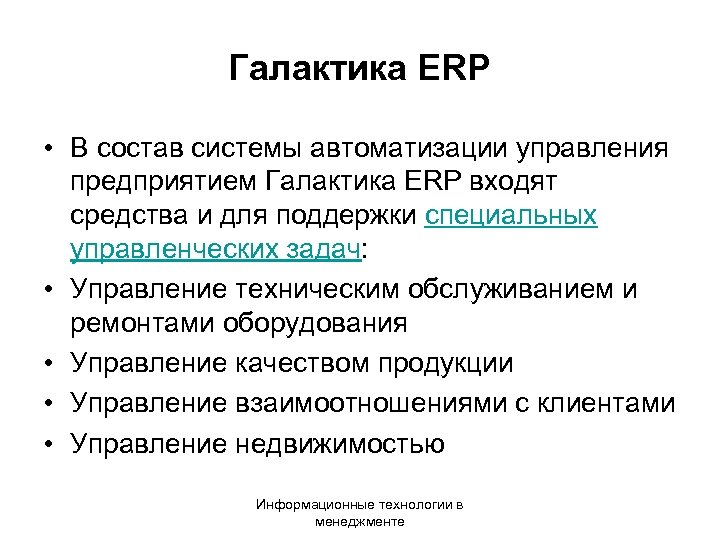 Галактика ERP

• В состав системы автоматизации управления предприятием Галактика ERP входят средства и для поддержки специальных управленческих задач:
• Управление техническим обслуживанием и ремонтами оборудования
• Управление качеством продукции
• Управление взаимоотношениями с клиентами
• Управление недвижимостью

Информационные технологии в менеджменте